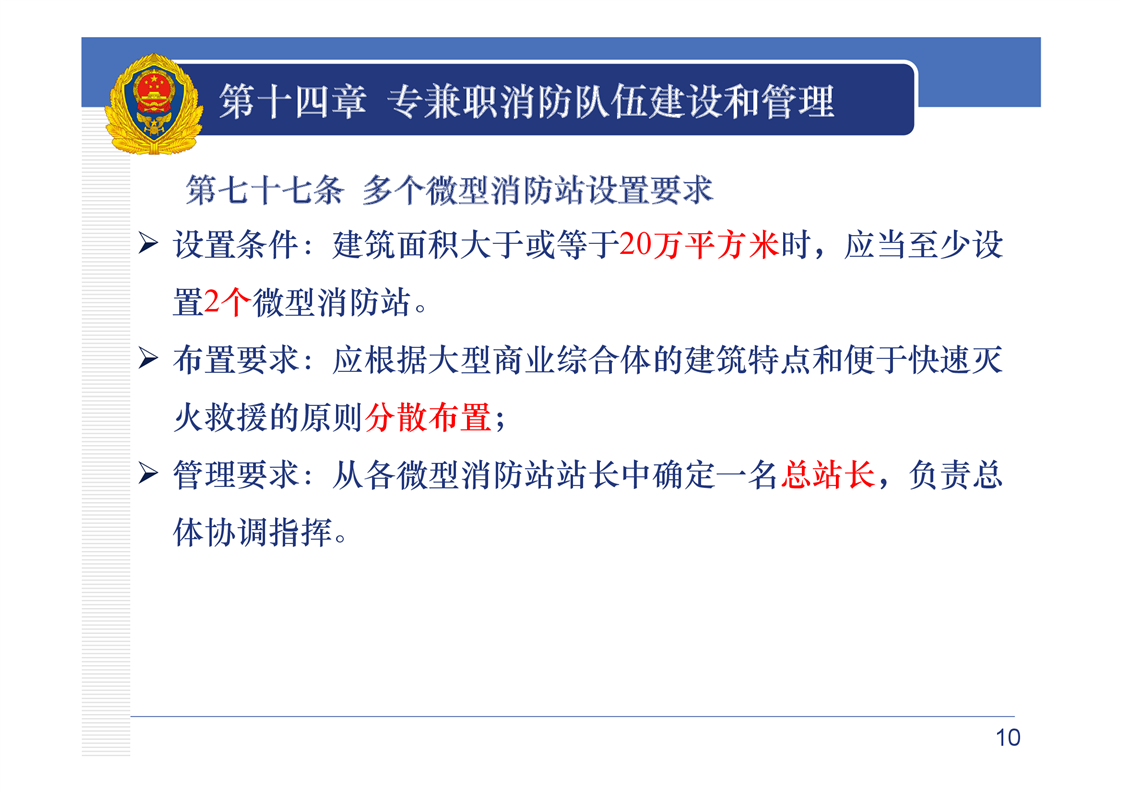 第十四章 专兼职消防队伍建设和管理

第七十七条 多个微型消防站设置要求

➢ 设置条件：建筑面积大于或等于20万平方米时，应当至少设置2个微型消防站。

➢ 布置要求：应根据大型商业综合体的建筑特点和便于快速灭火救援的原则分散布置；

➢ 管理要求：从各微型消防站站长中确定一名总站长，负责总体协调指挥。

10